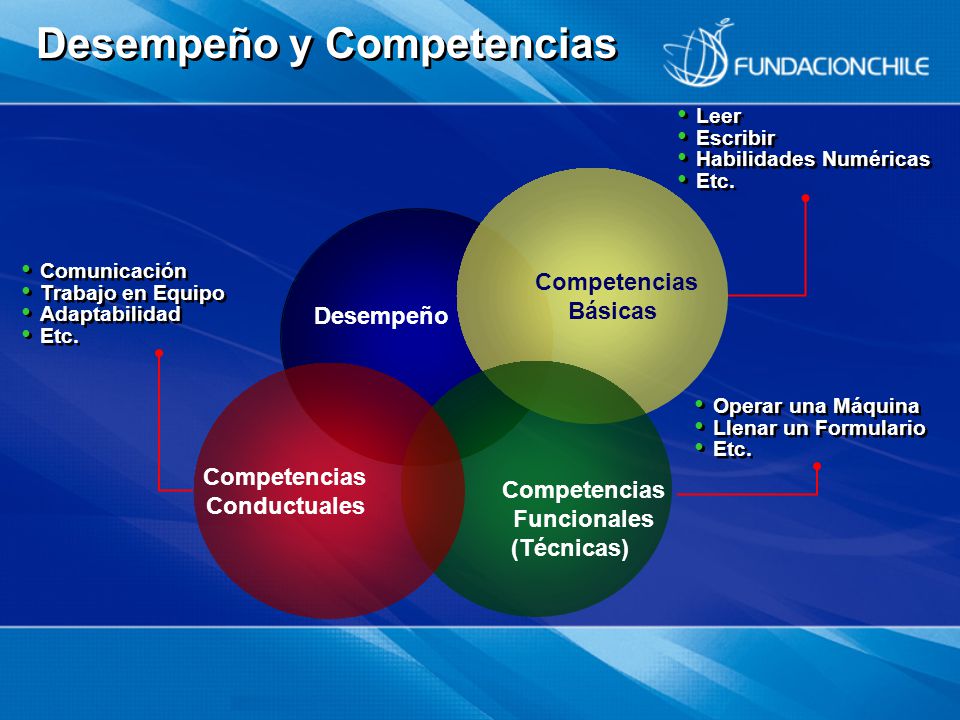 Desempeño y Competencias

FUNDACIONCHILE

• Leer
• Escribir
• Habilidades Numéricas
• Etc.

• Comunicación
• Trabajo en Equipo
• Adaptabilidad
• Etc.

Desempeño

Competencias Básicas

• Operar una Máquina
• Llenar un Formulario
• Etc.

Competencias Conductuales

Competencias Funcionales (Técnicas)